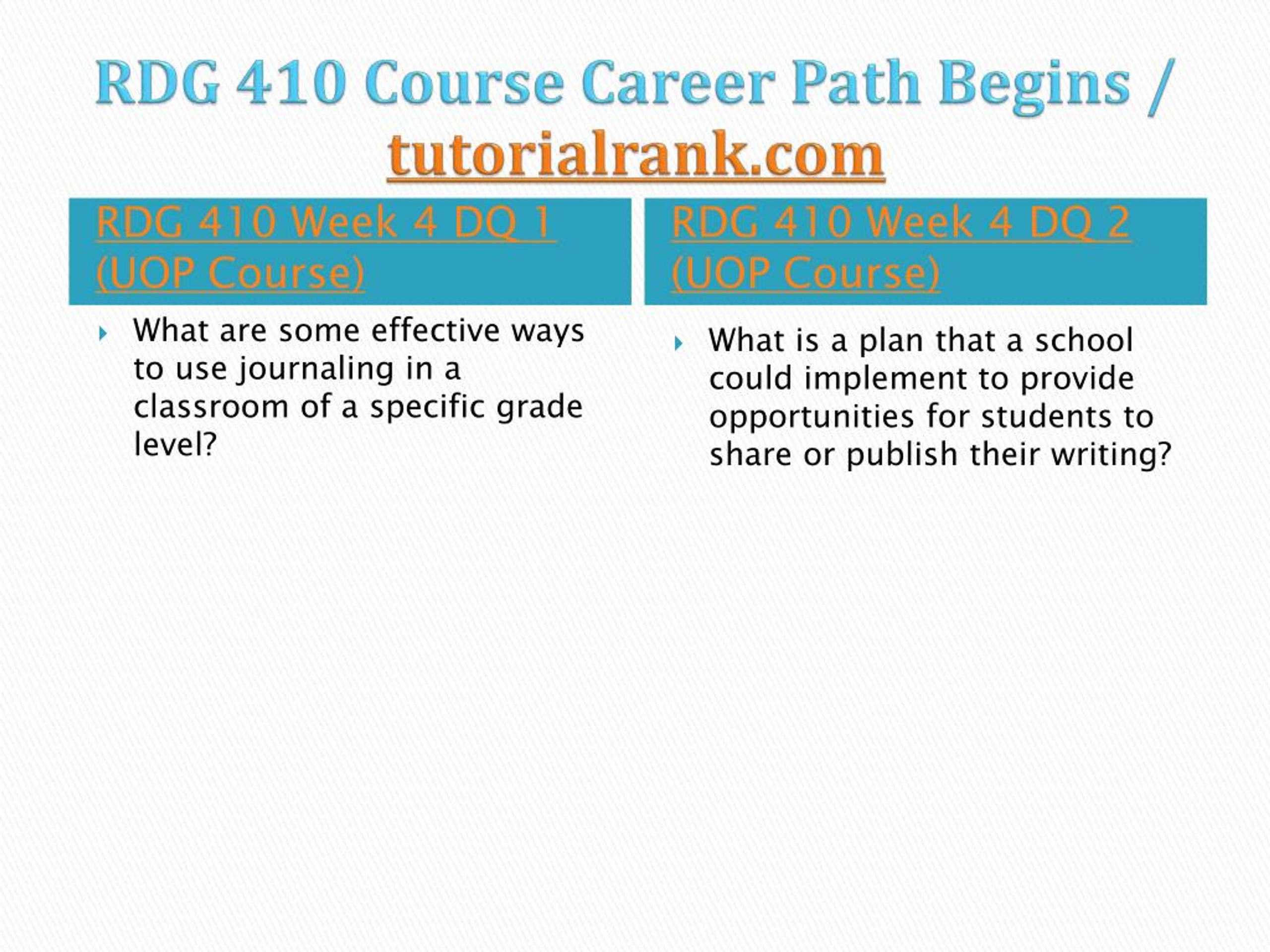 RDG 410 Course Career Path Begins / tutorialrank.com

RDG 410 Week 4 DQ 1 (UOP Course)

What are some effective ways to use journaling in a classroom of a specific grade level?

RDG 410 Week 4 DQ 2 (UOP Course)

What is a plan that a school could implement to provide opportunities for students to share or publish their writing?